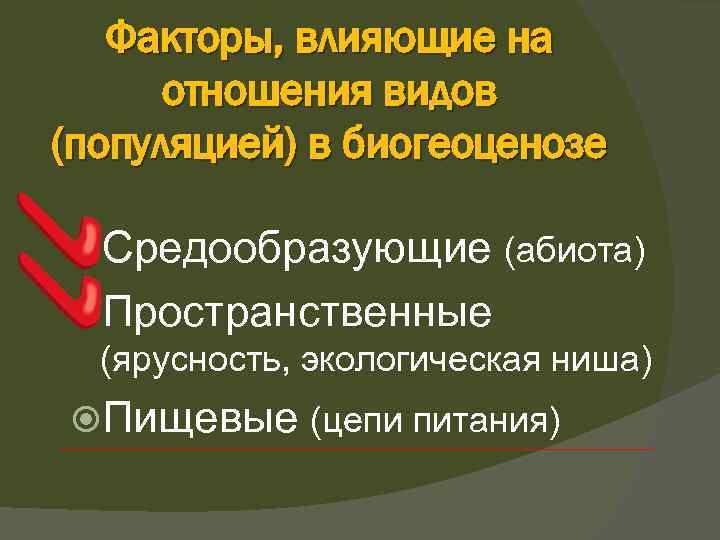 Факторы, влияющие на отношения видов (популяцией) в биогеоценозе

Средообразующие (абиота)

Пространственные (ярусность, экологическая ниша)

Пищевые (цепи питания)